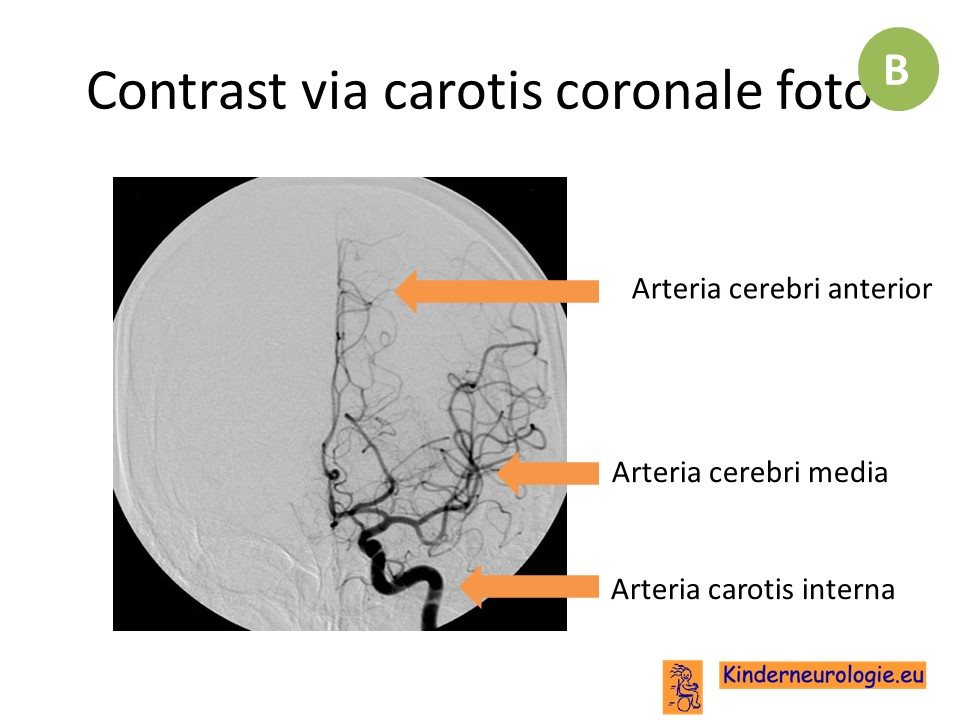 Contrast via carotis coronale foto

B

Arteria cerebri anterior

Arteria cerebri media

Arteria carotis interna

Kinderneurologie.eu